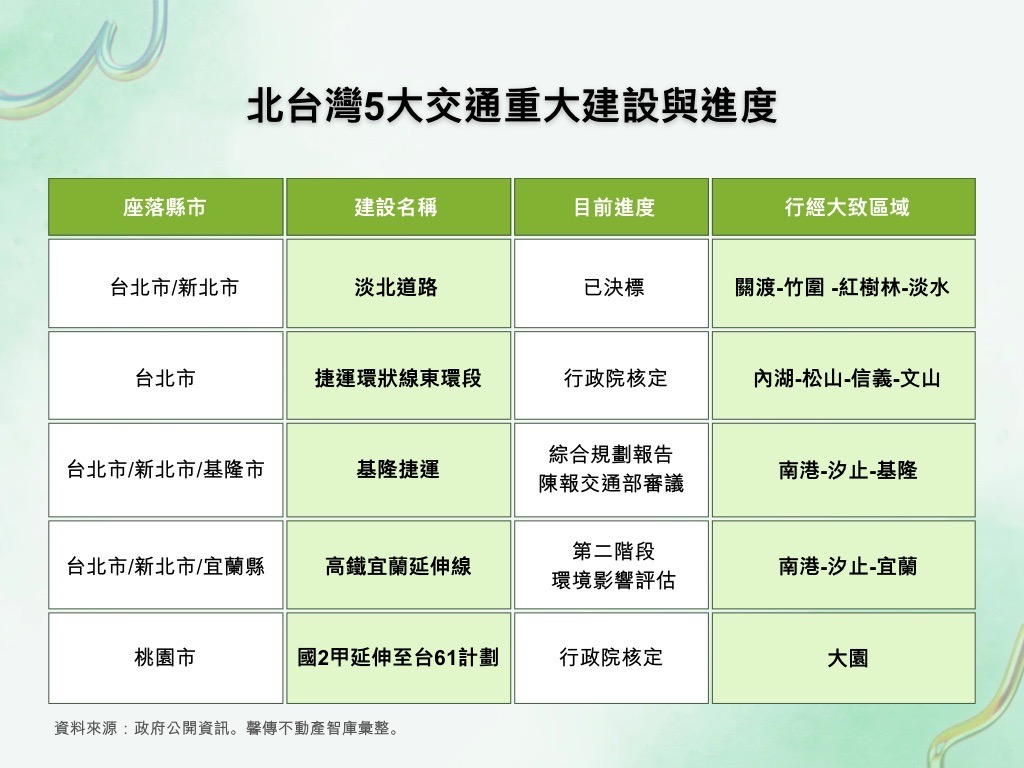 北台灣5大交通重大建設與進度

| 座落縣市 | 建設名稱 | 目前進度 | 行經大致區域 |
|---|---|---|---|
| 台北市/新北市 | 淡北道路 | 已決標 | 關渡-竹圍 -紅樹林-淡水 |
| 台北市 | 捷運環狀線東環段 | 行政院核定 | 內湖-松山-信義-文山 |
| 台北市/新北市/基隆市 | 基隆捷運 | 綜合規劃報告 陳報交通部審議 | 南港-汐止-基隆 |
| 台北市/新北市/宜蘭縣 | 高鐵宜蘭延伸線 | 第二階段 環境影響評估 | 南港-汐止-宜蘭 |
| 桃園市 | 國2甲延伸至台61計劃 | 行政院核定 | 大園 |

資料來源：政府公開資訊。馨傳不動產智庫彙整。